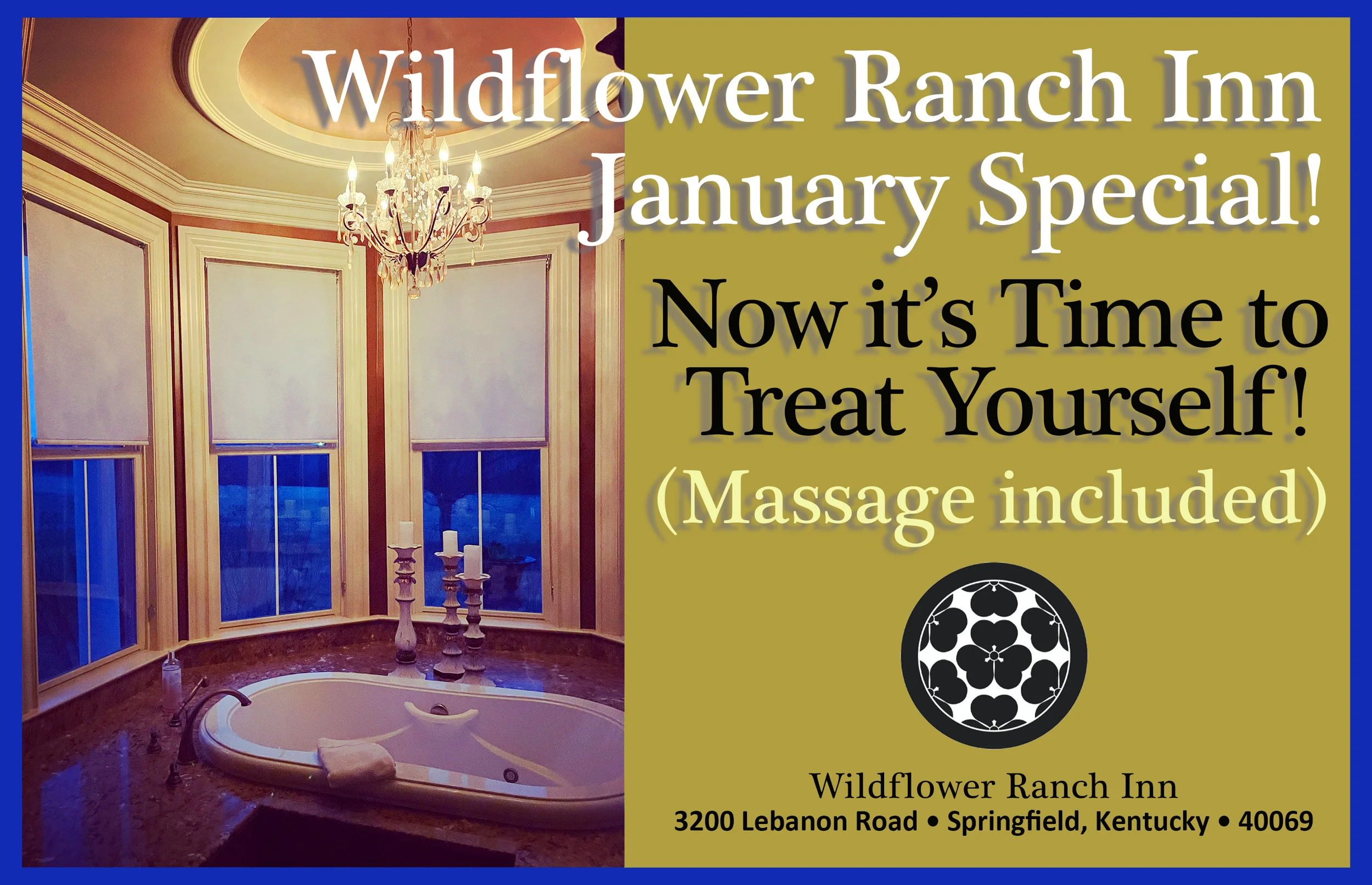 Wildflower Ranch Inn
January Special!

Now it's Time to Treat Yourself!
(Massage included)

Wildflower Ranch Inn
3200 Lebanon Road • Springfield, Kentucky • 40069